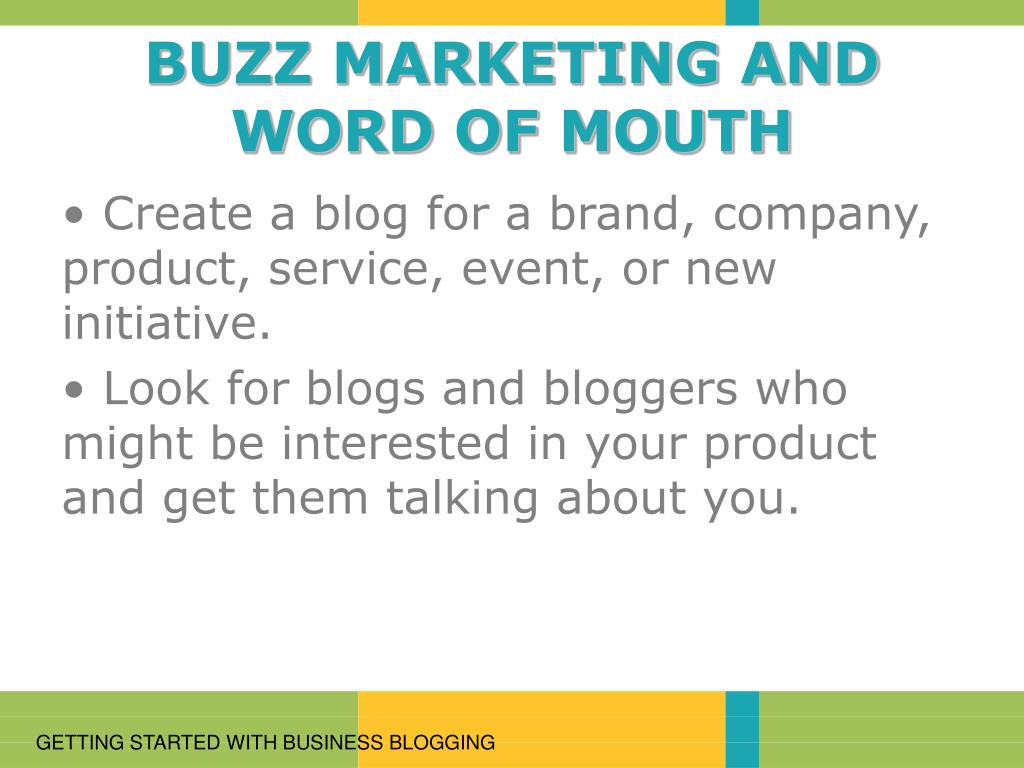 BUZZ MARKETING AND WORD OF MOUTH

• Create a blog for a brand, company, product, service, event, or new initiative.

• Look for blogs and bloggers who might be interested in your product and get them talking about you.

GETTING STARTED WITH BUSINESS BLOGGING